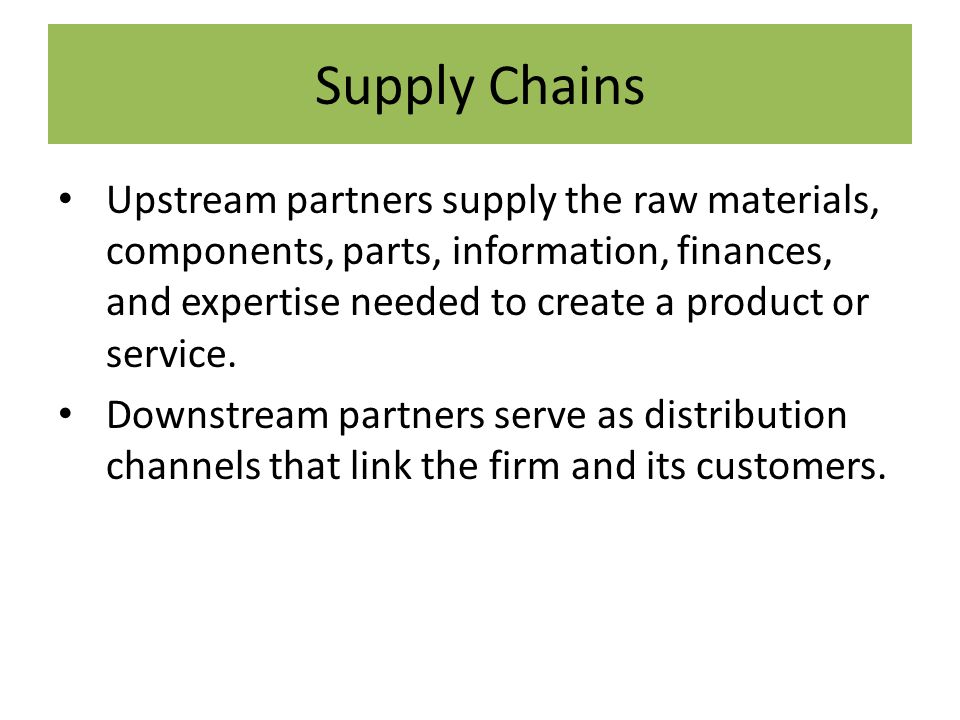 Supply Chains

• Upstream partners supply the raw materials, components, parts, information, finances, and expertise needed to create a product or service.

• Downstream partners serve as distribution channels that link the firm and its customers.